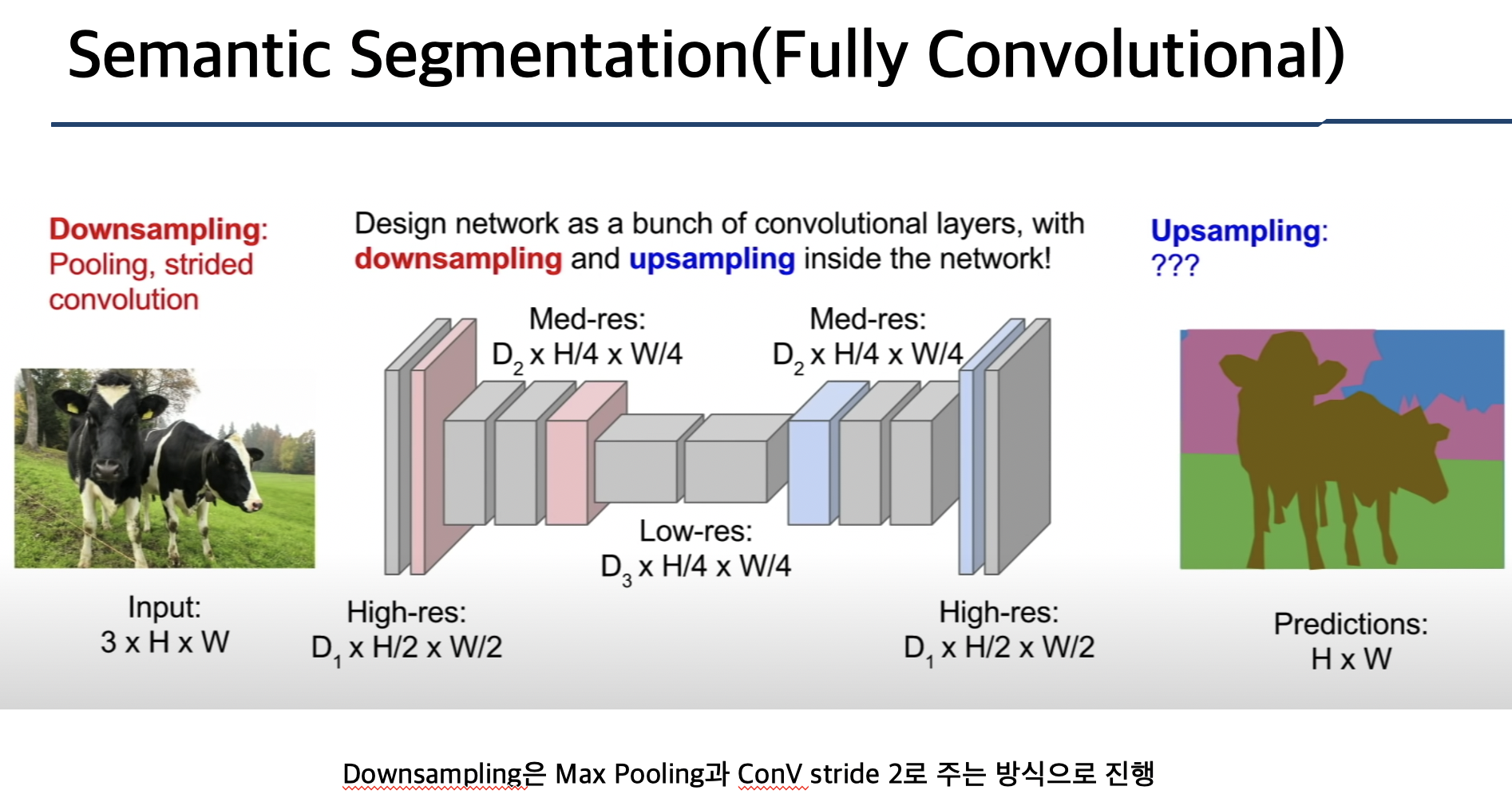 Semantic Segmentation(Fully Convolutional)

Downsampling: Pooling, strided convolution

Design network as a bunch of convolutional layers, with downsampling and upsampling inside the network!

Upsampling: ???

Med-res: $D_2$ x H/4 x W/4

Med-res: $D_2$ x H/4 x W/4

Low-res: $D_3$ x H/4 x W/4

Input: 3 x H x W

High-res: $D_1$ x H/2 x W/2

High-res: $D_1$ x H/2 x W/2

Predictions: H x W

Downsampling은 Max Pooling과 ConV stride 2로 주는 방식으로 진행